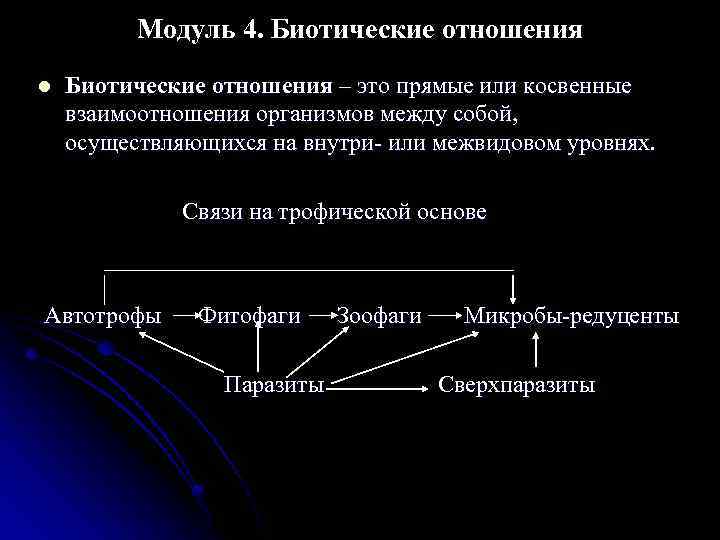 Модуль 4. Биотические отношения

Биотические отношения – это прямые или косвенные взаимоотношения организмов между собой, осуществляющихся на внутри- или межвидовом уровнях.

Связи на трофической основе

Автотрофы → Фитофаги → Зоофаги → Микробы-редуценты

Паразиты → Сверхпаразиты